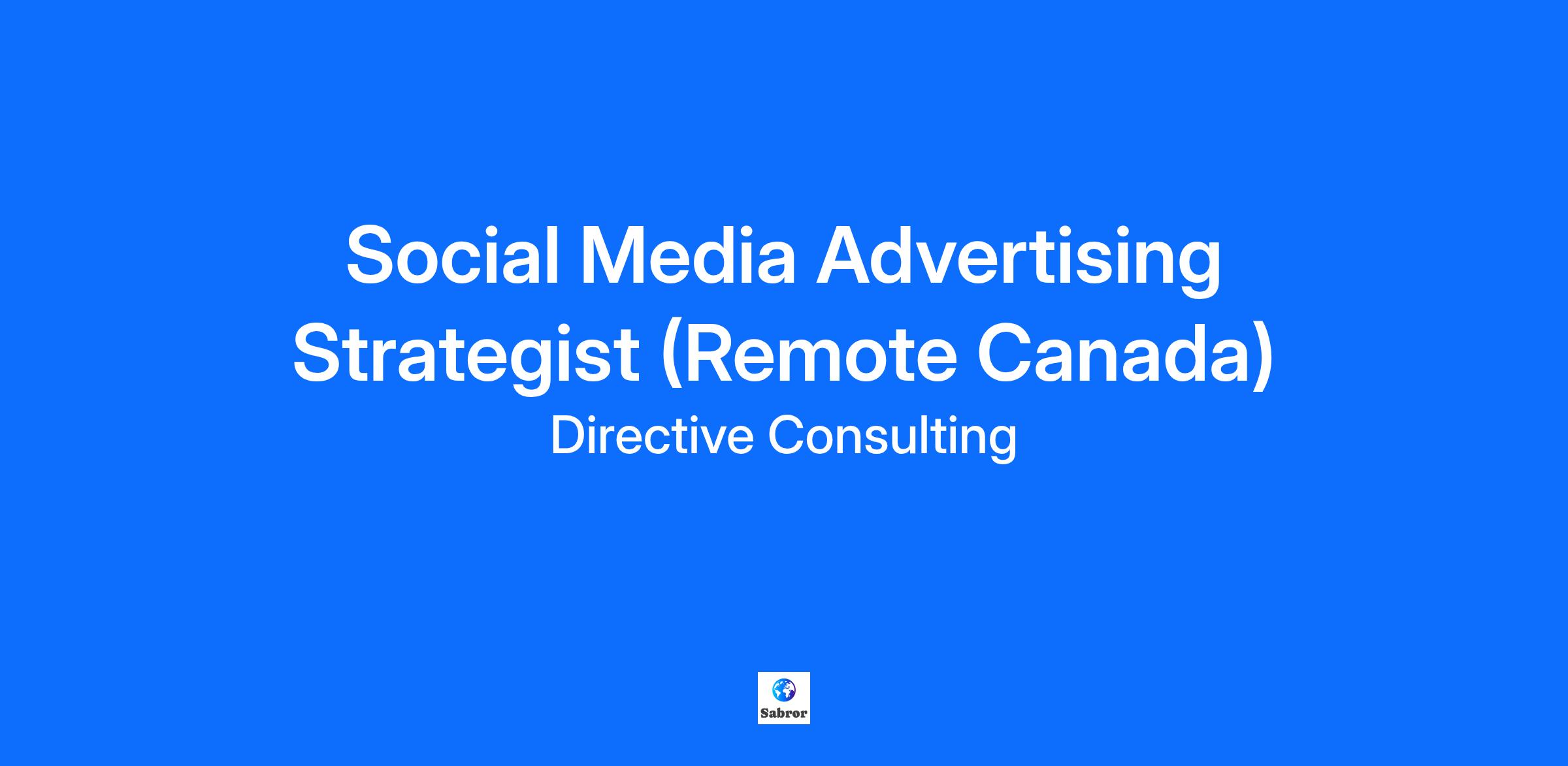 Social Media Advertising Strategist (Remote Canada)

Directive Consulting

Sabror